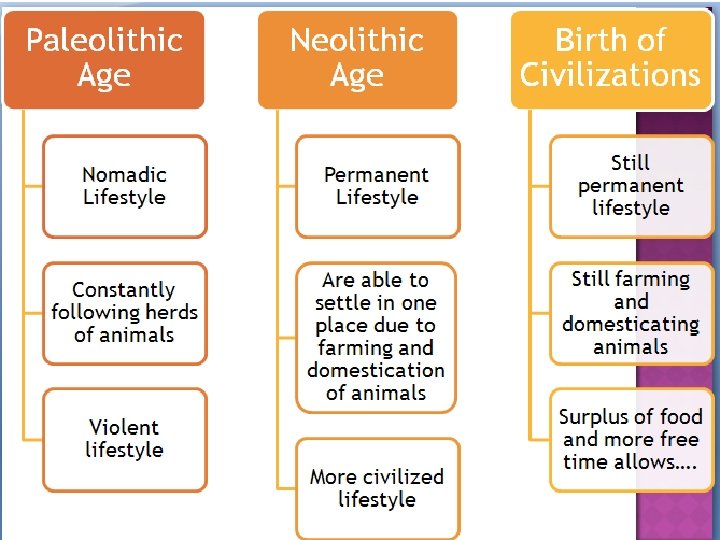 Paleolithic Age

Nomadic Lifestyle

Constantly following herds of animals

Violent lifestyle

Neolithic Age

Permanent Lifestyle

Are able to settle in one place due to farming and domestication of animals

More civilized lifestyle

Birth of Civilizations

Still permanent lifestyle

Still farming and domesticating animals

Surplus of food and more free time allows....